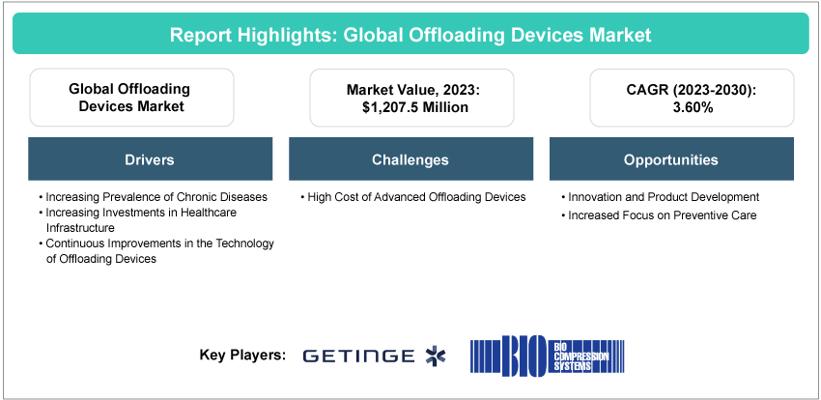 Report Highlights: Global Offloading Devices Market

Global Offloading Devices Market

Market Value, 2023: $1,207.5 Million

CAGR (2023-2030): 3.60%

Drivers

• Increasing Prevalence of Chronic Diseases
• Increasing Investments in Healthcare Infrastructure
• Continuous Improvements in the Technology of Offloading Devices

Challenges

• High Cost of Advanced Offloading Devices

Opportunities

• Innovation and Product Development
• Increased Focus on Preventive Care

Key Players: GETINGE BIO BIO COMPRESSION SYSTEMS